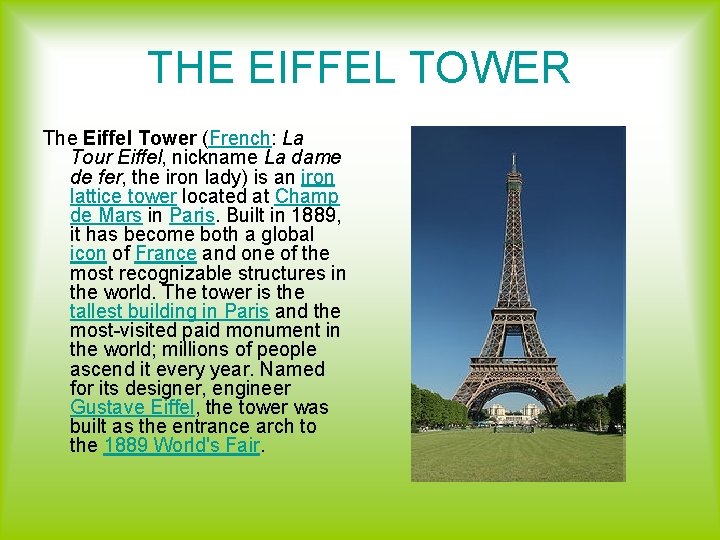 THE EIFFEL TOWER

The Eiffel Tower (French: La Tour Eiffel, nickname La dame de fer, the iron lady) is an iron lattice tower located at Champ de Mars in Paris. Built in 1889, it has become both a global icon of France and one of the most recognizable structures in the world. The tower is the tallest building in Paris and the most-visited paid monument in the world; millions of people ascend it every year. Named for its designer, engineer Gustave Eiffel, the tower was built as the entrance arch to the 1889 World's Fair.